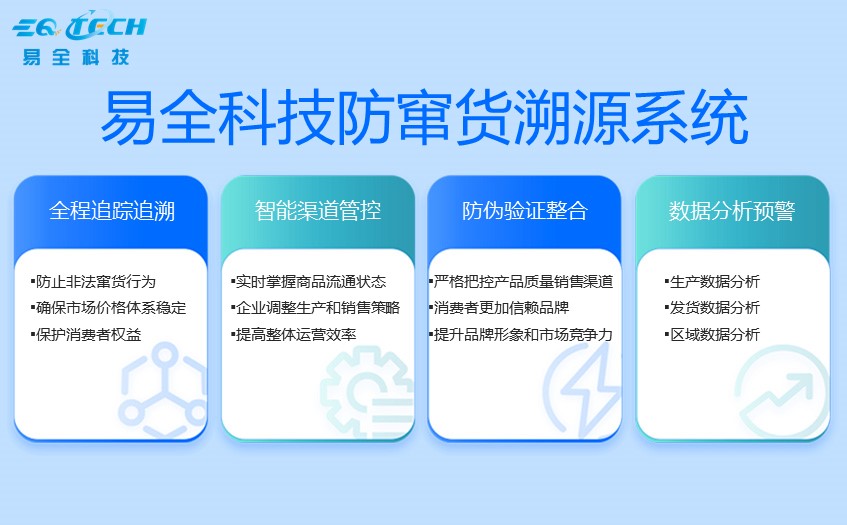 EQ TECH
易全科技

易全科技防窜货溯源系统

全程追踪追溯

▪防止非法窜货行为
▪确保市场价格体系稳定
▪保护消费者权益

智能渠道管控

▪实时掌握商品流通状态
▪企业调整生产和销售策略
▪提高整体运营效率

防伪验证整合

▪严格把控产品质量销售渠道
▪消费者更加信赖品牌
▪提升品牌形象和市场竞争力

数据分析预警

▪生产数据分析
▪发货数据分析
▪区域数据分析